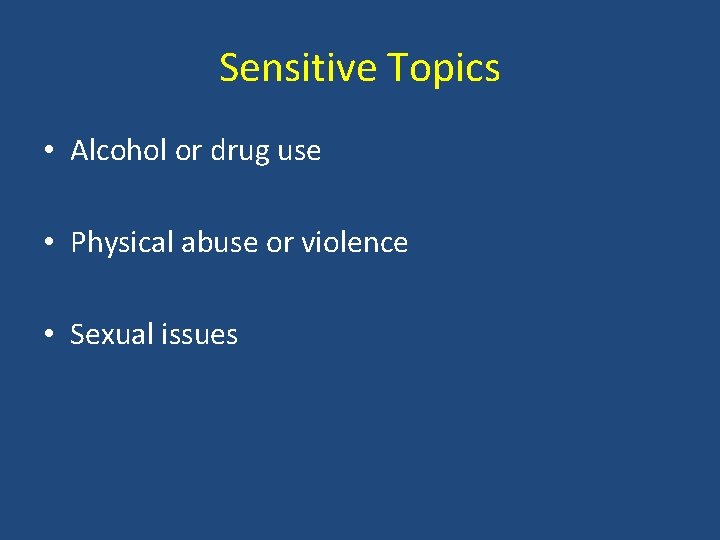 Sensitive Topics

• Alcohol or drug use

• Physical abuse or violence

• Sexual issues